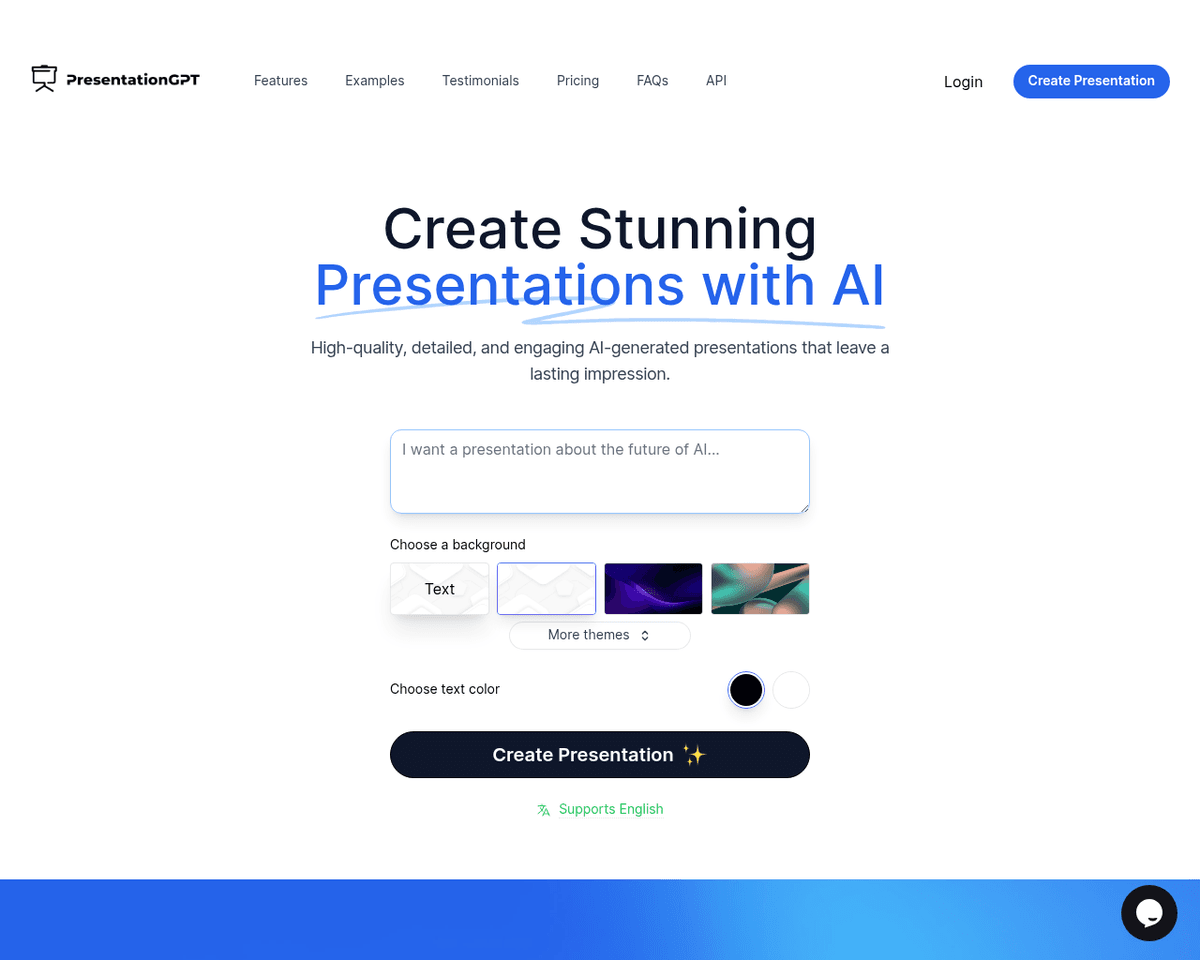 PresentationGPT

Features Examples Testimonials Pricing FAQs API

Login Create Presentation

Create Stunning Presentations with AI

High-quality, detailed, and engaging AI-generated presentations that leave a lasting impression.

I want a presentation about the future of AI...

Choose a background

Text

More themes

Choose text color

Create Presentation ✨

Supports English